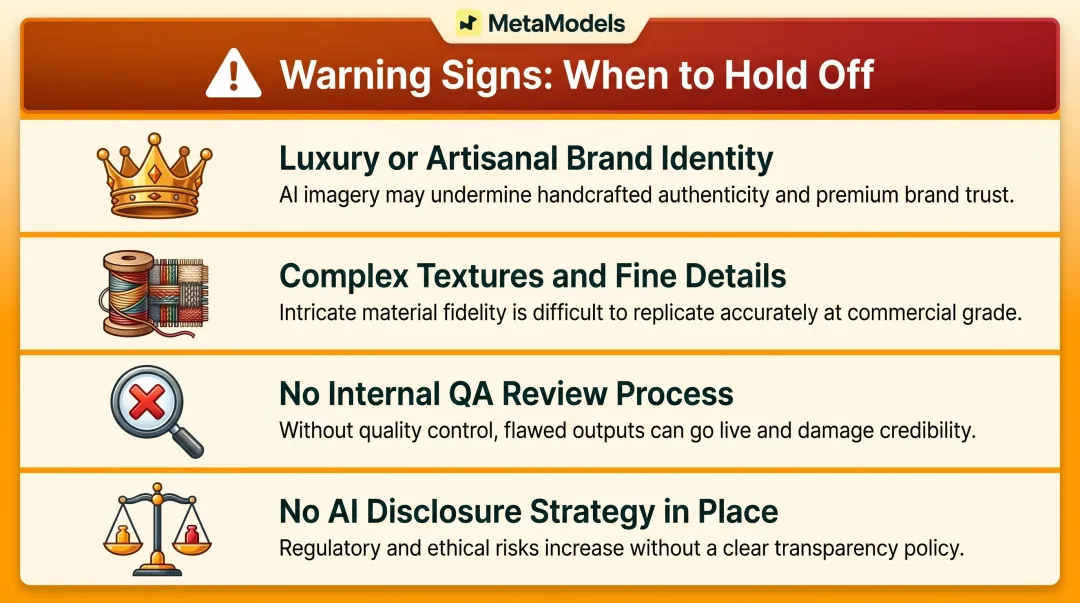 MetaModels

Warning Signs: When to Hold Off

Luxury or Artisanal Brand Identity
AI imagery may undermine handcrafted authenticity and premium brand trust.

Complex Textures and Fine Details
Intricate material fidelity is difficult to replicate accurately at commercial grade.

No Internal QA Review Process
Without quality control, flawed outputs can go live and damage credibility.

No AI Disclosure Strategy in Place
Regulatory and ethical risks increase without a clear transparency policy.